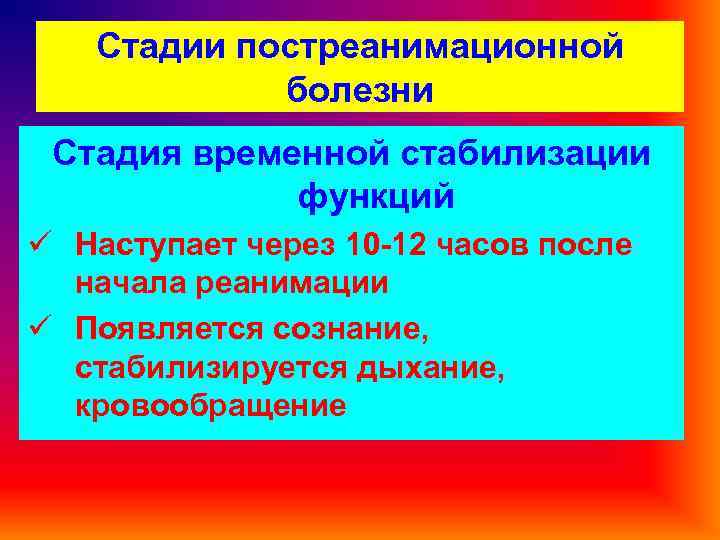 Стадии постреанимационной болезни

Стадия временной стабилизации функций

✓ Наступает через 10-12 часов после начала реанимации

✓ Появляется сознание, стабилизируется дыхание, кровообращение